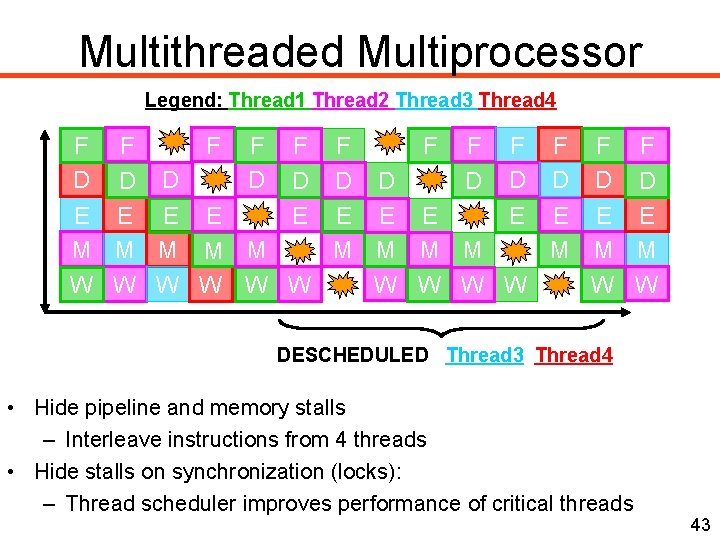 Multithreaded Multiprocessor

Legend: Thread1 Thread2 Thread3 Thread4

| F | F | | F | F | F | F | | F | F | F | F | F | F |
|---|---|---|---|---|---|---|---|---|---|---|---|---|---|
| D | D | D | | D | D | D | D | | D | D | D | D | D |
| E | E | E | E | | E | E | E | E | | E | E | E | E |
| M | M | M | M | M | | M | M | M | M | | M | M | M |
| W | W | W | W | W | W | | W | W | W | W | | W | W |

DESCHEDULED Thread3 Thread4

• Hide pipeline and memory stalls
– Interleave instructions from 4 threads
• Hide stalls on synchronization (locks):
– Thread scheduler improves performance of critical threads

43